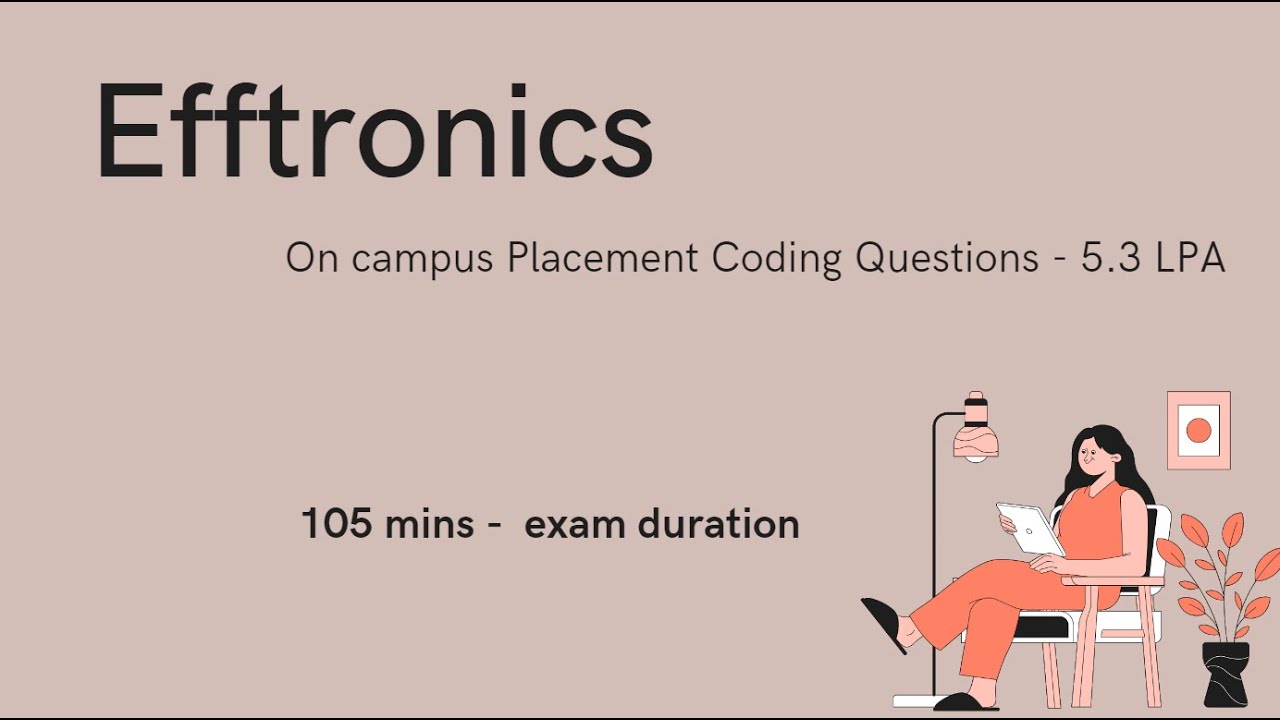 Efftronics

On campus Placement Coding Questions - 5.3 LPA

105 mins - exam duration